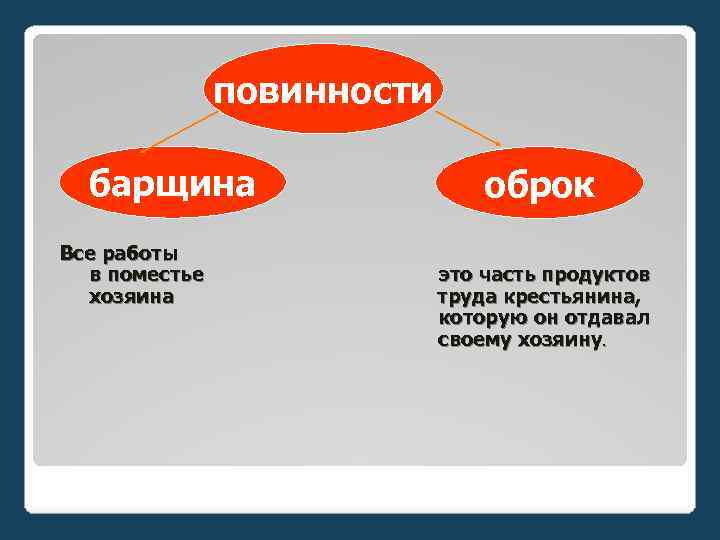 повинности

барщина

оброк

Все работы в поместье хозяина

это часть продуктов труда крестьянина, которую он отдавал своему хозяину.